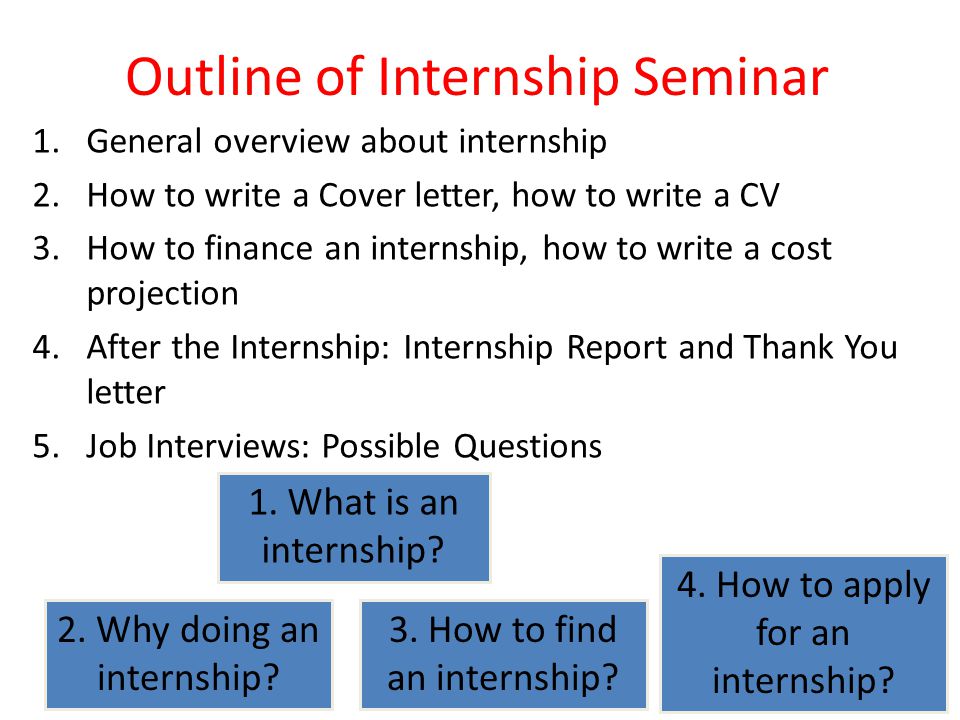 Outline of Internship Seminar

1. General overview about internship
2. How to write a Cover letter, how to write a CV
3. How to finance an internship, how to write a cost projection
4. After the Internship: Internship Report and Thank You letter
5. Job Interviews: Possible Questions

1. What is an internship?

2. Why doing an internship?

3. How to find an internship?

4. How to apply for an internship?